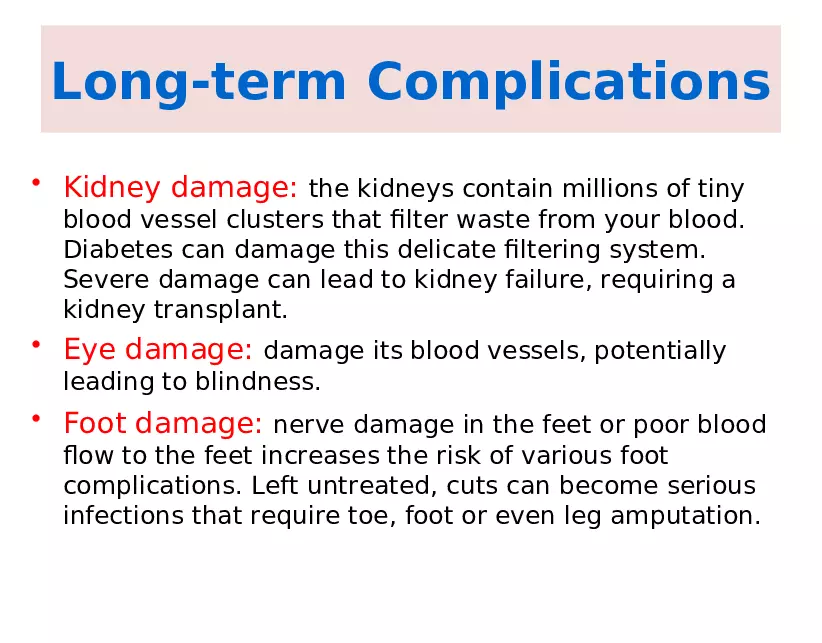 Long-term Complications

• Kidney damage: the kidneys contain millions of tiny blood vessel clusters that filter waste from your blood. Diabetes can damage this delicate filtering system. Severe damage can lead to kidney failure, requiring a kidney transplant.

• Eye damage: damage its blood vessels, potentially leading to blindness.

• Foot damage: nerve damage in the feet or poor blood flow to the feet increases the risk of various foot complications. Left untreated, cuts can become serious infections that require toe, foot or even leg amputation.